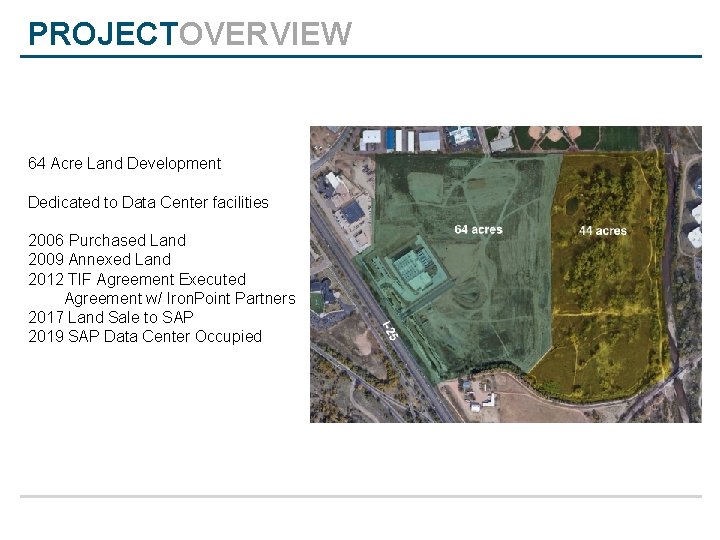 PROJECTOVERVIEW

64 Acre Land Development

Dedicated to Data Center facilities

2006 Purchased Land
2009 Annexed Land
2012 TIF Agreement Executed
Agreement w/ IronPoint Partners
2017 Land Sale to SAP
2019 SAP Data Center Occupied

64 acres

44 acres

I-25